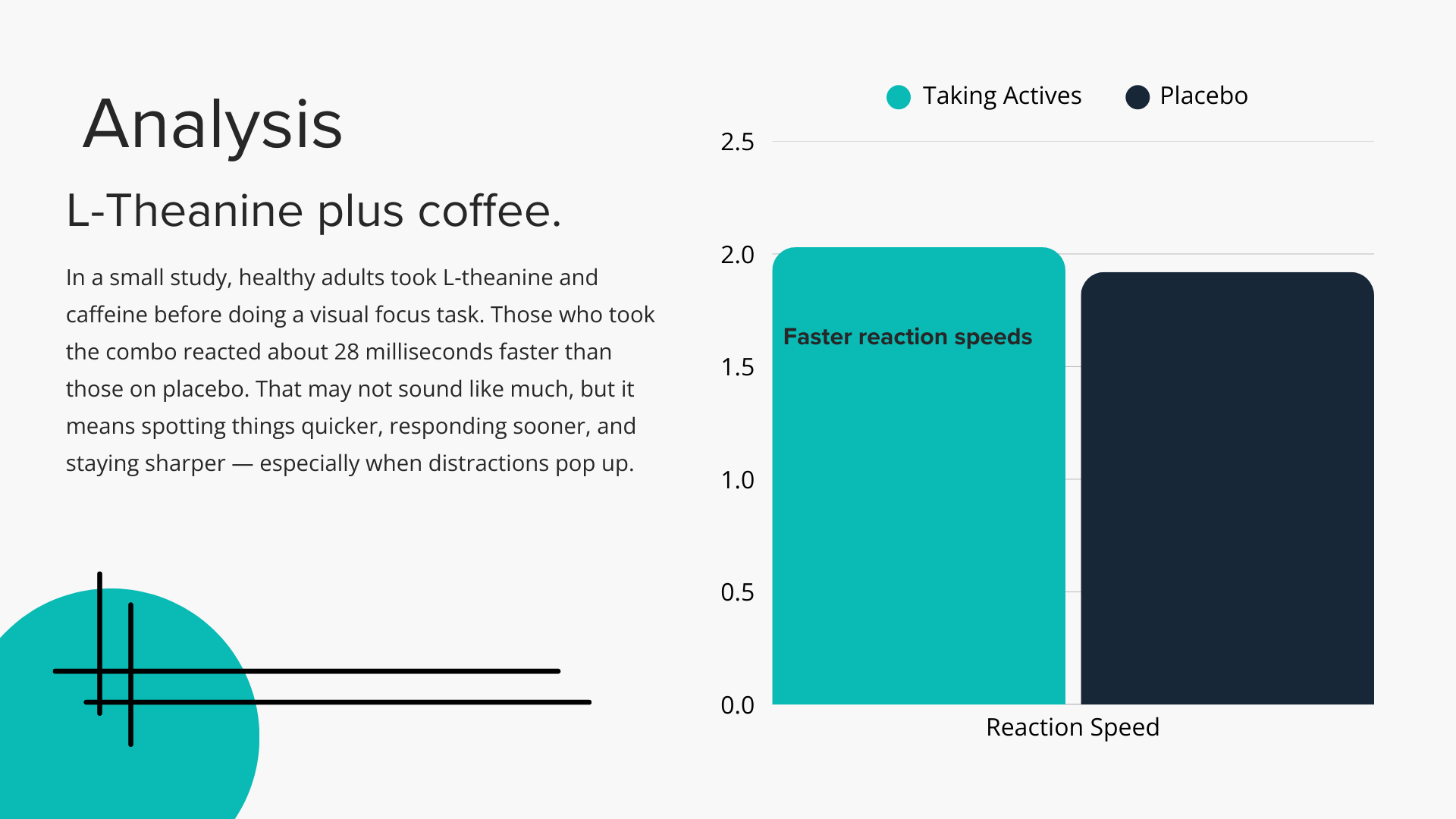 Analysis

L-Theanine plus coffee.

In a small study, healthy adults took L-theanine and caffeine before doing a visual focus task. Those who took the combo reacted about 28 milliseconds faster than those on placebo. That may not sound like much, but it means spotting things quicker, responding sooner, and staying sharper — especially when distractions pop up.

Taking Actives
Placebo

2.5
2.0
1.5
1.0
0.5
0.0

Faster reaction speeds

Reaction Speed